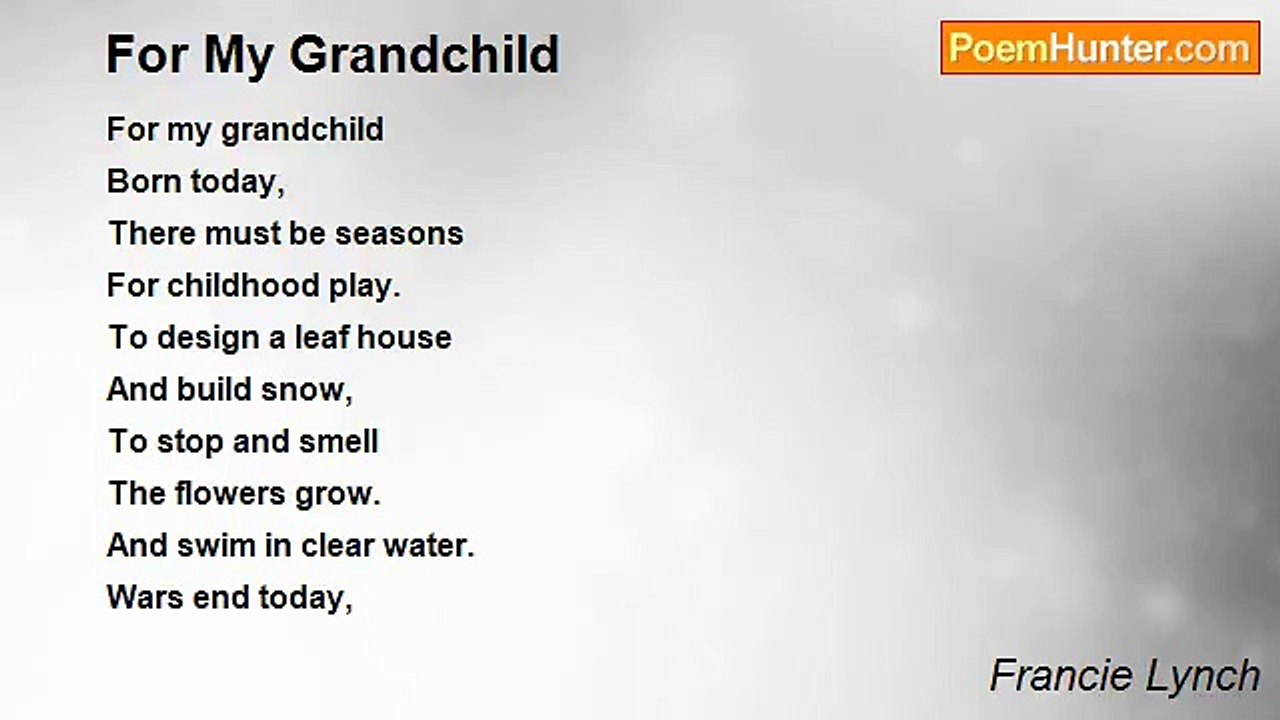 For My Grandchild

PoemHunter.com

For my grandchild
Born today,
There must be seasons
For childhood play.
To design a leaf house
And build snow,
To stop and smell
The flowers grow.
And swim in clear water.
Wars end today,

Francie Lynch